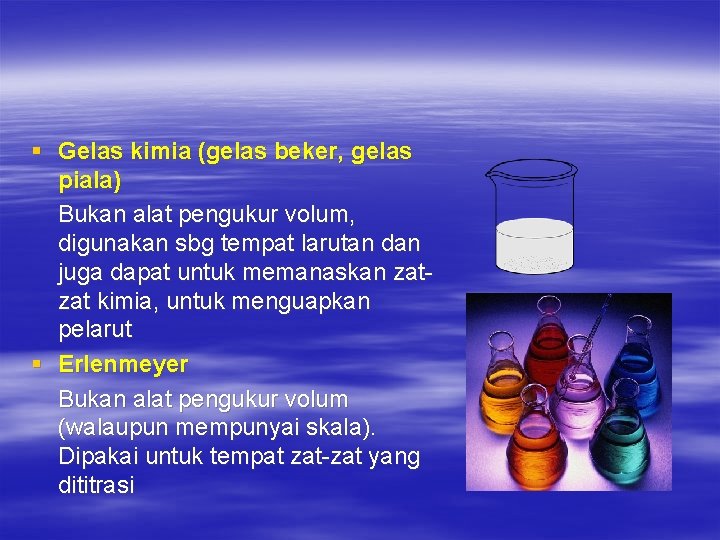 ▪ Gelas kimia (gelas beker, gelas piala)

Bukan alat pengukur volum, digunakan sbg tempat larutan dan juga dapat untuk memanaskan zat-zat kimia, untuk menguapkan pelarut

▪ Erlenmeyer

Bukan alat pengukur volum (walaupun mempunyai skala). Dipakai untuk tempat zat-zat yang dititrasi